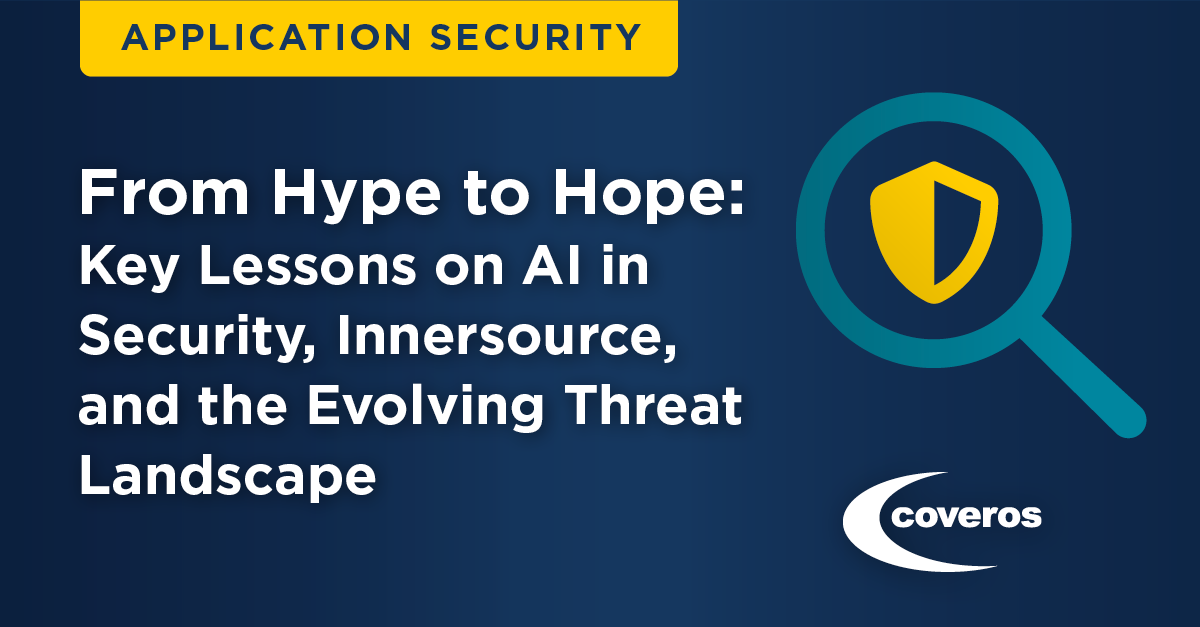 APPLICATION SECURITY

From Hype to Hope: Key Lessons on AI in Security, Innersource, and the Evolving Threat Landscape

coveros